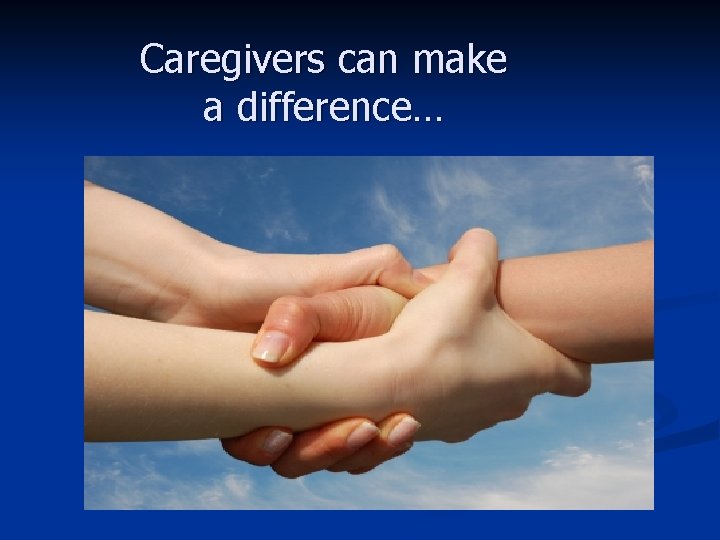 Caregivers can make a difference…